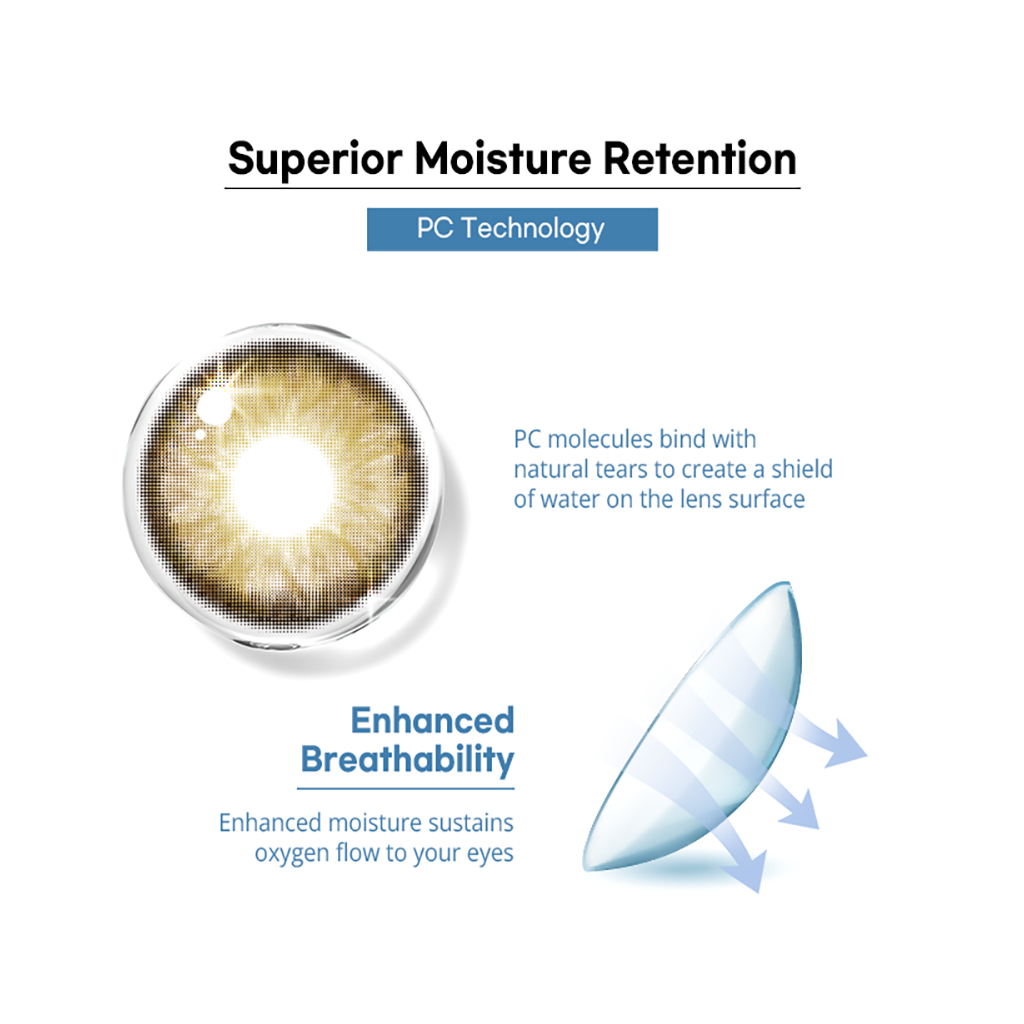 Superior Moisture Retention

PC Technology

PC molecules bind with natural tears to create a shield of water on the lens surface

Enhanced Breathability

Enhanced moisture sustains oxygen flow to your eyes